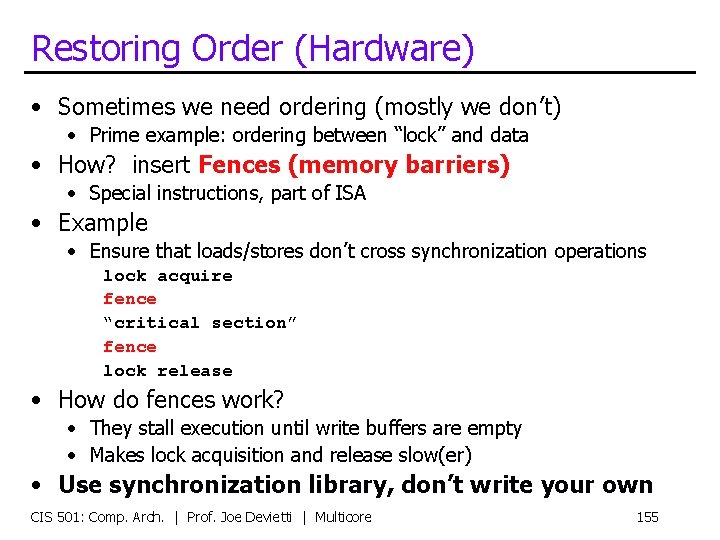 Restoring Order (Hardware)

• Sometimes we need ordering (mostly we don't)
  • Prime example: ordering between "lock" and data
• How? insert Fences (memory barriers)
  • Special instructions, part of ISA
• Example
  • Ensure that loads/stores don't cross synchronization operations
    lock acquire
    fence
    "critical section"
    fence
    lock release
• How do fences work?
  • They stall execution until write buffers are empty
  • Makes lock acquisition and release slow(er)
• Use synchronization library, don't write your own

CIS 501: Comp. Arch. | Prof. Joe Devietti | Multicore 155